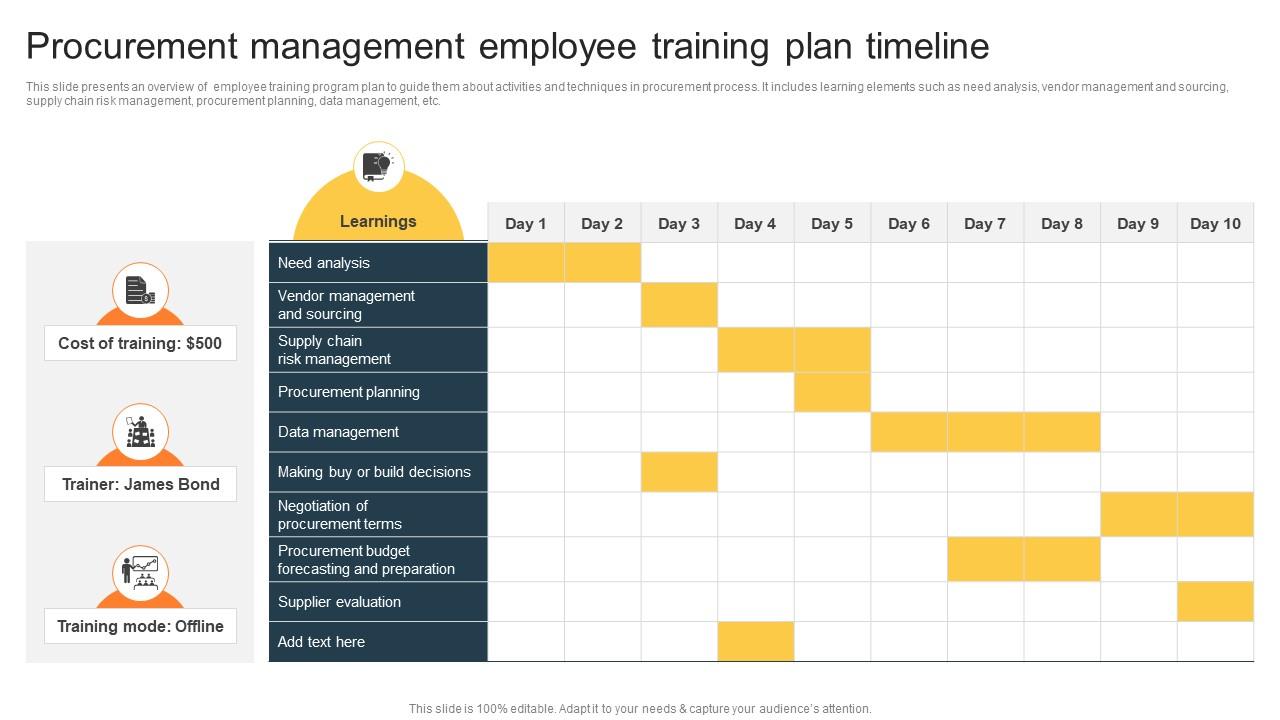 Procurement management employee training plan timeline

This slide presents an overview of employee training program plan to guide them about activities and techniques in procurement process. It includes learning elements such as need analysis, vendor management and sourcing, supply chain risk management, procurement planning, data management, etc.

Cost of training: $500

Trainer: James Bond

Training mode: Offline

| Learnings | Day 1 | Day 2 | Day 3 | Day 4 | Day 5 | Day 6 | Day 7 | Day 8 | Day 9 | Day 10 |
|---|---|---|---|---|---|---|---|---|---|---|
| Need analysis | | | | | | | | | | |
| Vendor management and sourcing | | | | | | | | | | |
| Supply chain risk management | | | | | | | | | | |
| Procurement planning | | | | | | | | | | |
| Data management | | | | | | | | | | |
| Making buy or build decisions | | | | | | | | | | |
| Negotiation of procurement terms | | | | | | | | | | |
| Procurement budget forecasting and preparation | | | | | | | | | | |
| Supplier evaluation | | | | | | | | | | |
| Add text here | | | | | | | | | | |

This slide is 100% editable. Adapt it to your needs & capture your audience's attention.